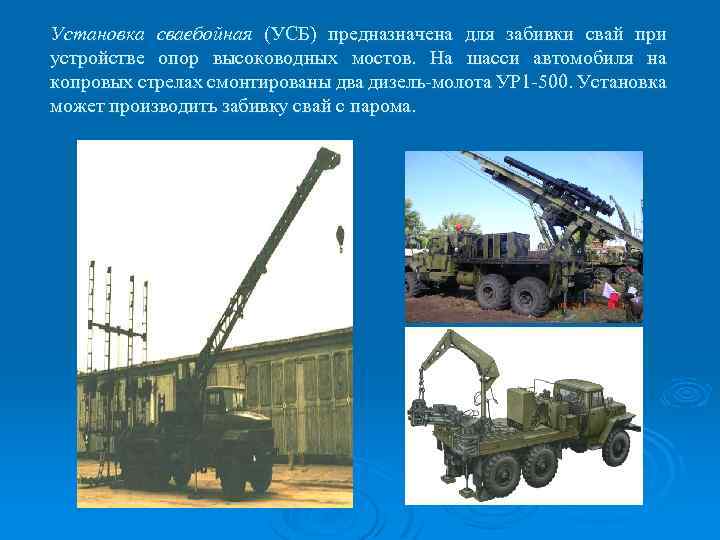 Установка сваебойная (УСБ) предназначена для забивки свай при устройстве опор высоководных мостов. На шасси автомобиля на копровых стрелах смонтированы два дизель-молота УР1-500. Установка может производить забивку свай с парома.